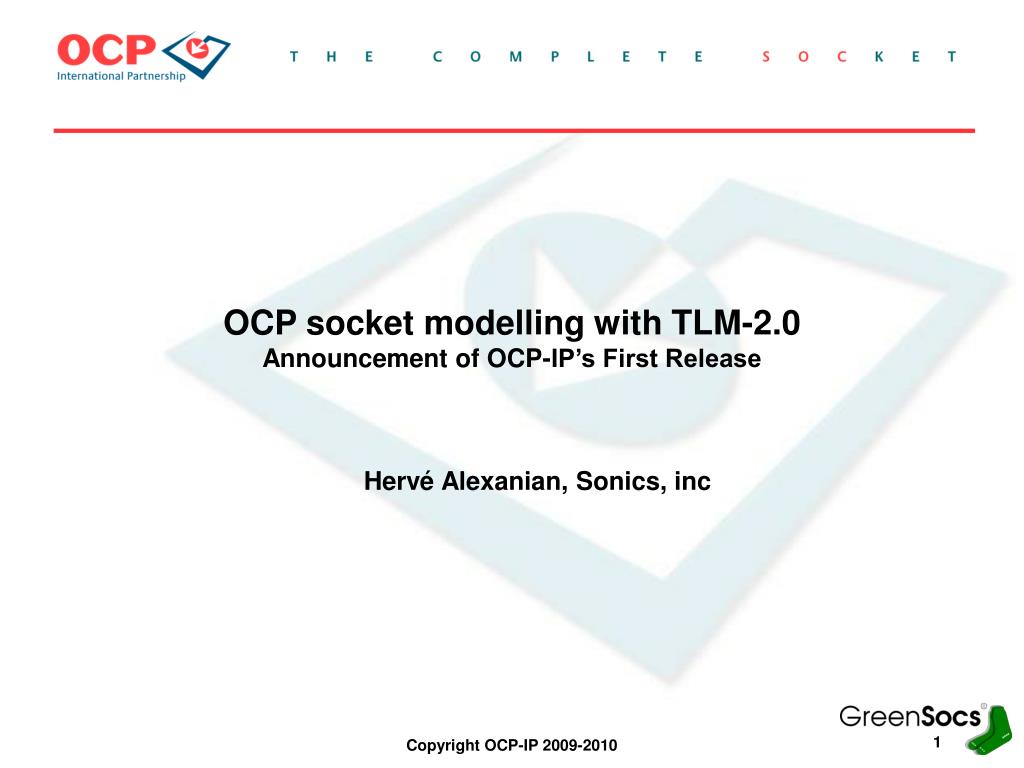 OCP International Partnership

THE COMPLETE SOCKET

OCP socket modelling with TLM-2.0
Announcement of OCP-IP's First Release

Hervé Alexanian, Sonics, inc

GreenSocs®

Copyright OCP-IP 2009-2010

1